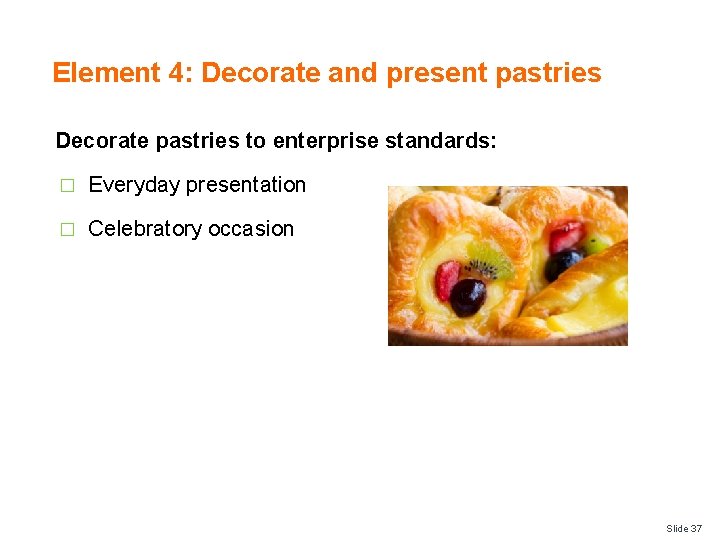 Element 4: Decorate and present pastries

Decorate pastries to enterprise standards:

□ Everyday presentation

□ Celebratory occasion

Slide 37